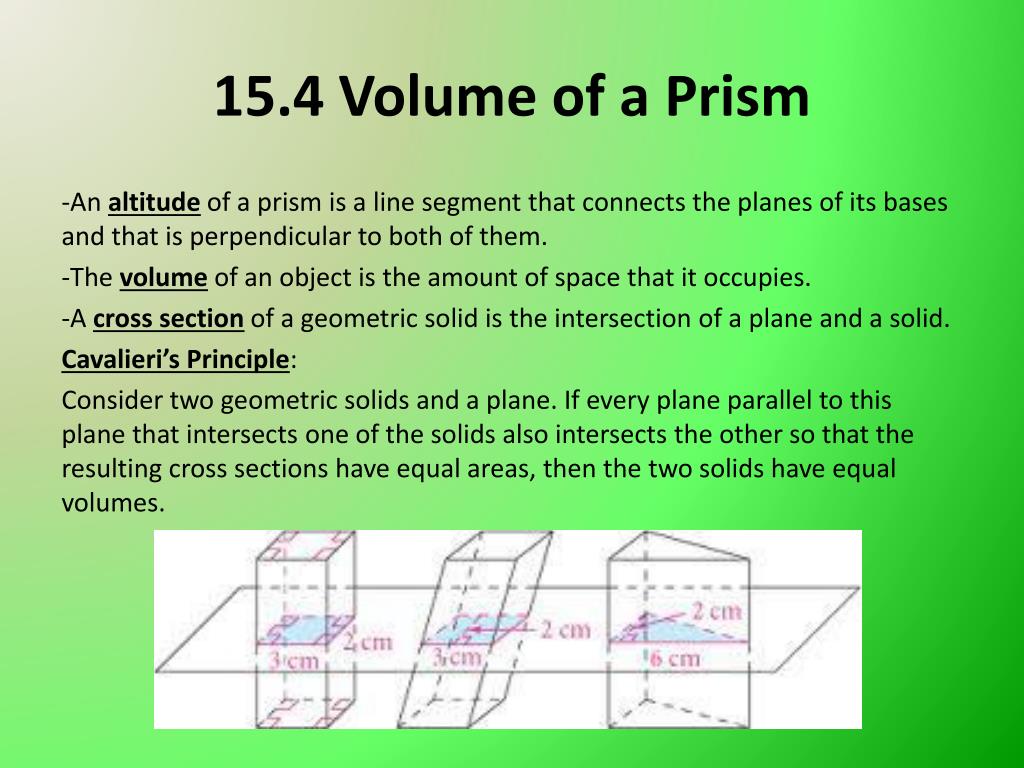 15.4 Volume of a Prism

-An altitude of a prism is a line segment that connects the planes of its bases and that is perpendicular to both of them.

-The volume of an object is the amount of space that it occupies.

-A cross section of a geometric solid is the intersection of a plane and a solid.

Cavalieri's Principle:

Consider two geometric solids and a plane. If every plane parallel to this plane that intersects one of the solids also intersects the other so that the resulting cross sections have equal areas, then the two solids have equal volumes.

2 cm
3 cm
2 cm
3 cm
2 cm
6 cm